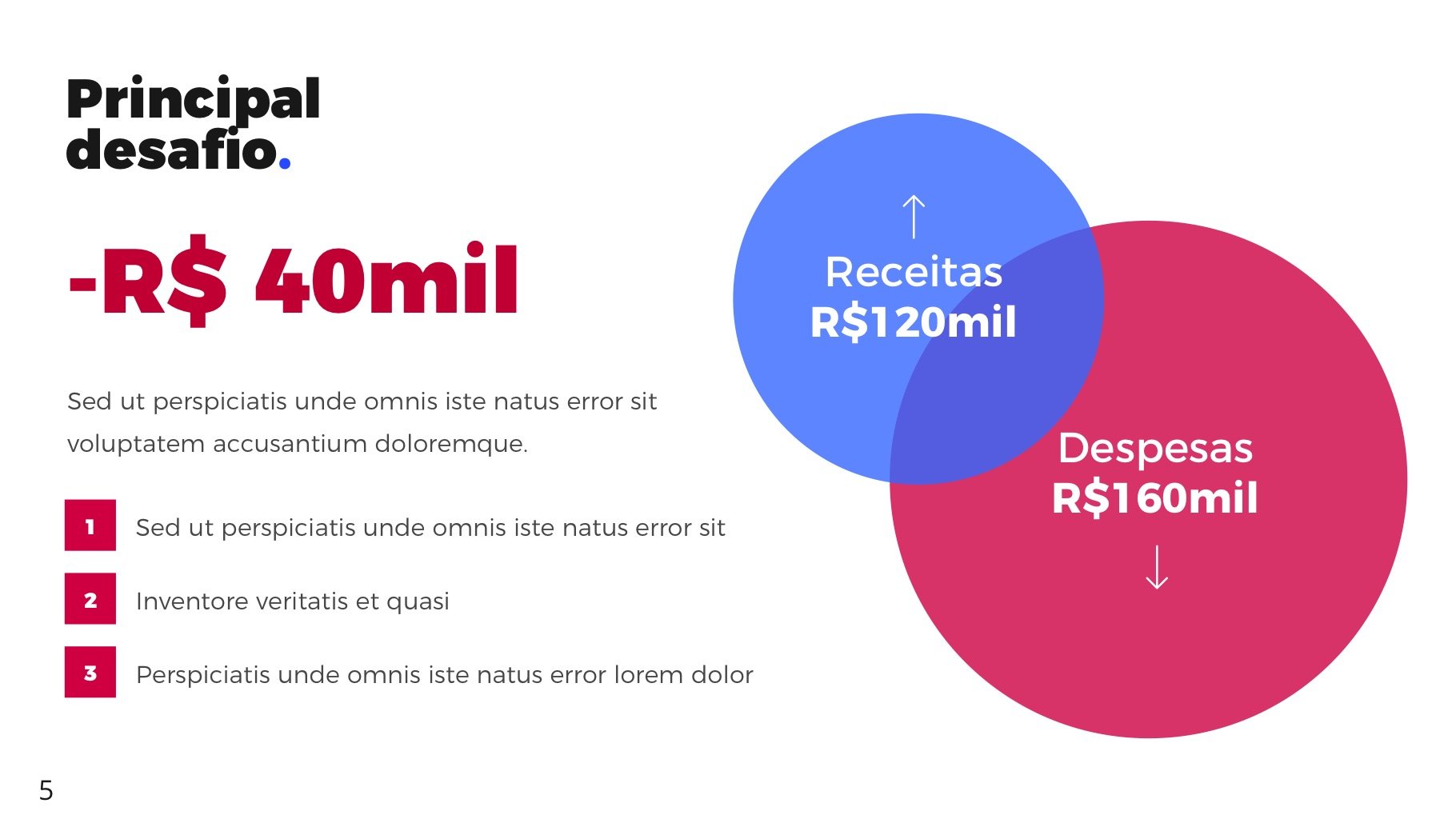 Principal desafio.

-R$ 40mil

Sed ut perspiciatis unde omnis iste natus error sit voluptatem accusantium doloremque.

1 Sed ut perspiciatis unde omnis iste natus error sit

2 Inventore veritatis et quasi

3 Perspiciatis unde omnis iste natus error lorem dolor

↑
Receitas
R$120mil

Despesas
R$160mil
↓

5